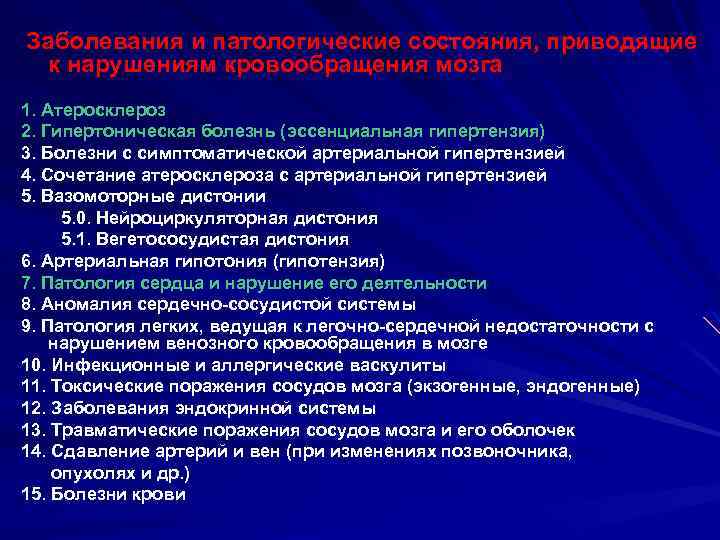 Заболевания и патологические состояния, приводящие к нарушениям кровообращения мозга

1. Атеросклероз
2. Гипертоническая болезнь (эссенциальная гипертензия)
3. Болезни с симптоматической артериальной гипертензией
4. Сочетание атеросклероза с артериальной гипертензией
5. Вазомоторные дистонии
5.0. Нейроциркуляторная дистония
5.1. Вегетососудистая дистония
6. Артериальная гипотония (гипотензия)
7. Патология сердца и нарушение его деятельности
8. Аномалия сердечно-сосудистой системы
9. Патология легких, ведущая к легочно-сердечной недостаточности с нарушением венозного кровообращения в мозге
10. Инфекционные и аллергические васкулиты
11. Токсические поражения сосудов мозга (экзогенные, эндогенные)
12. Заболевания эндокринной системы
13. Травматические поражения сосудов мозга и его оболочек
14. Сдавление артерий и вен (при изменениях позвоночника, опухолях и др.)
15. Болезни крови